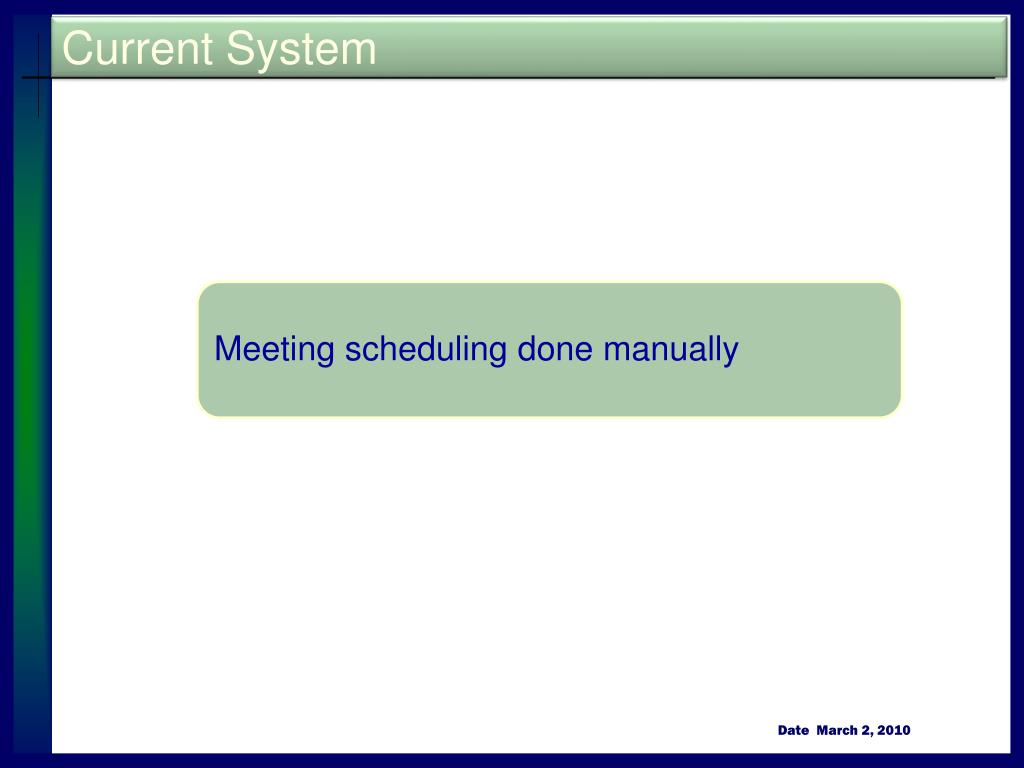 Current System

Meeting scheduling done manually

Date March 2, 2010